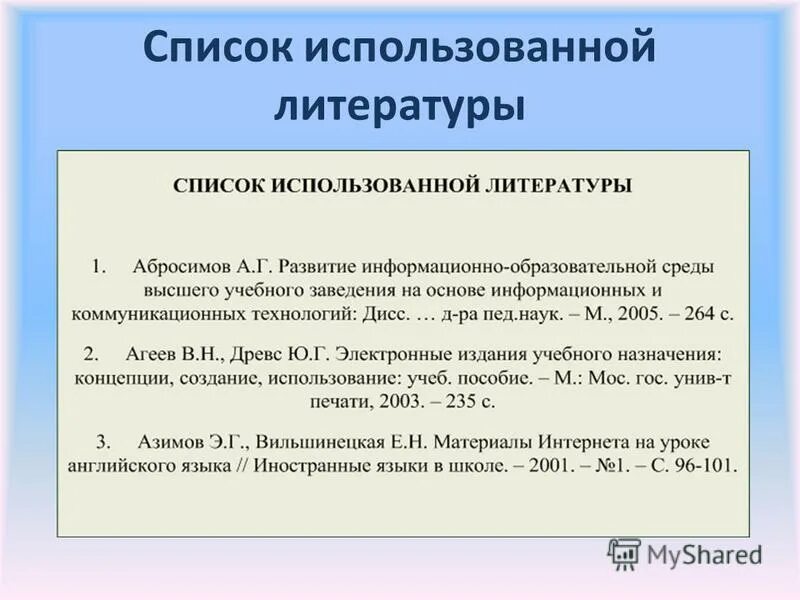 Список использованной литературы

СПИСОК ИСПОЛЬЗОВАННОЙ ЛИТЕРАТУРЫ

1. Абросимов А.Г. Развитие информационно-образовательной среды высшего учебного заведения на основе информационных и коммуникационных технологий: Дисс. … д-ра пед.наук. – М., 2005. – 264 с.

2. Агеев В.Н., Древс Ю.Г. Электронные издания учебного назначения: концепции, создание, использование: учеб. пособие. – М.: Мос. гос. унив-т печати, 2003. – 235 с.

3. Азимов Э.Г., Вильшинецкая Е.Н. Материалы Интернета на уроке английского языка // Иностранные языки в школе. – 2001. – №1. – С. 96-101.

MyShared